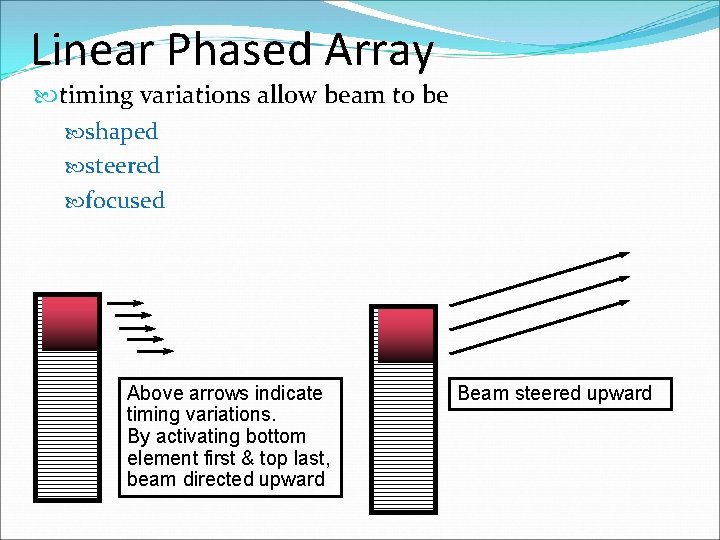 Linear Phased Array

timing variations allow beam to be

shaped

steered

focused

Above arrows indicate timing variations.
By activating bottom element first & top last, beam directed upward

Beam steered upward